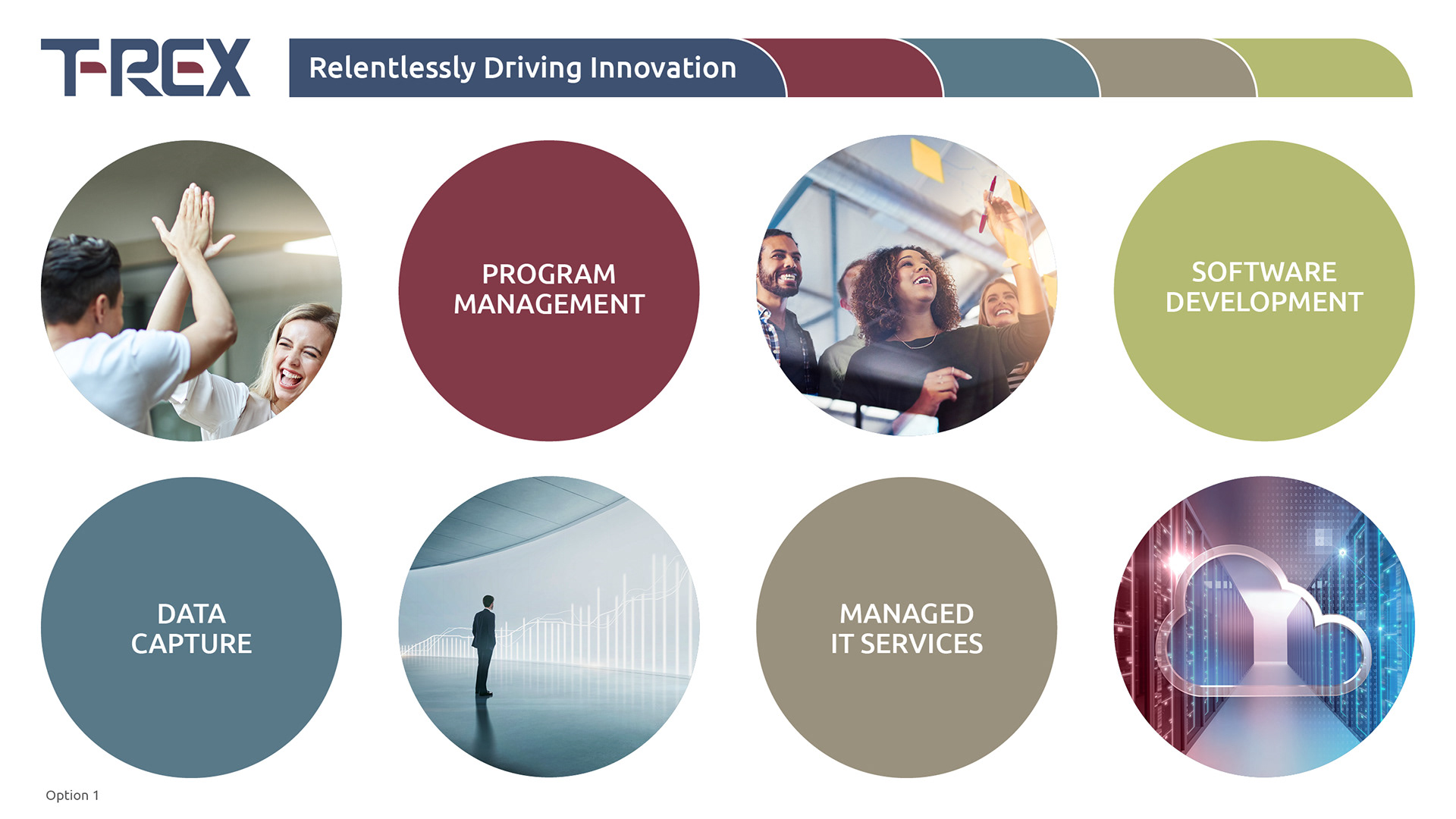 T-REX

Relentlessly Driving Innovation

PROGRAM MANAGEMENT

SOFTWARE DEVELOPMENT

DATA CAPTURE

MANAGED IT SERVICES

Option 1